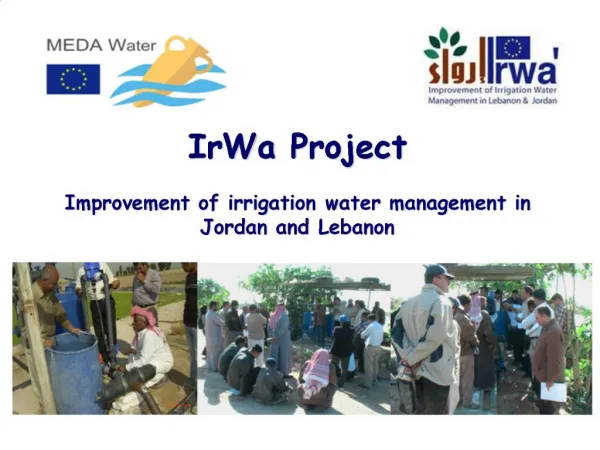 MEDA Water

إرواء Irwa'
Improvement of Irrigation Water Management in Lebanon & Jordan

IrWa Project

Improvement of irrigation water management in Jordan and Lebanon